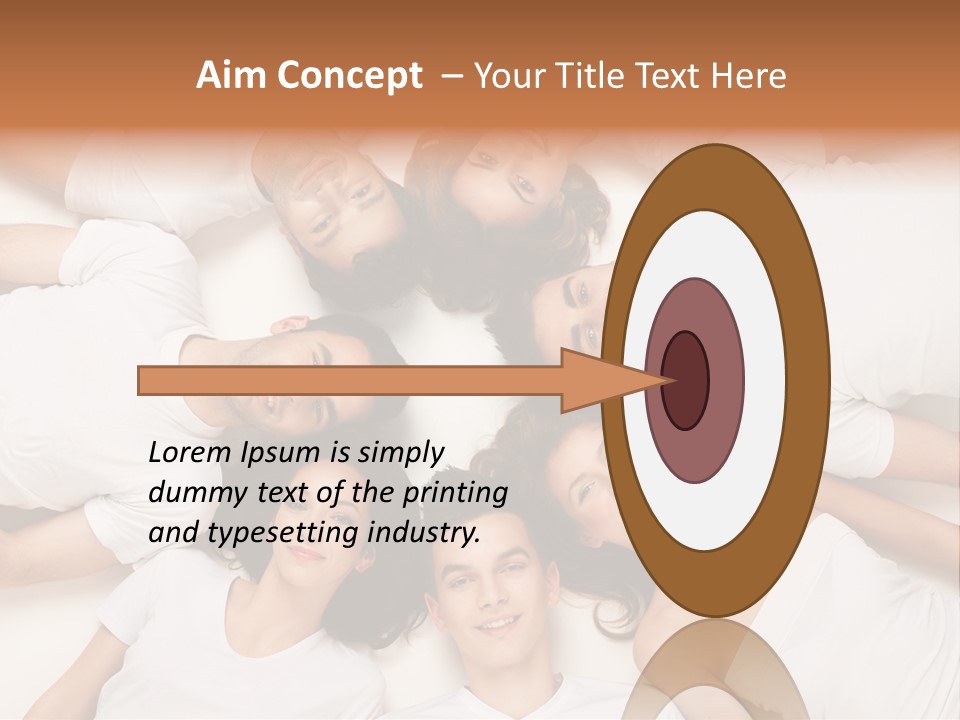 Aim Concept – Your Title Text Here

Lorem Ipsum is simply dummy text of the printing and typesetting industry.